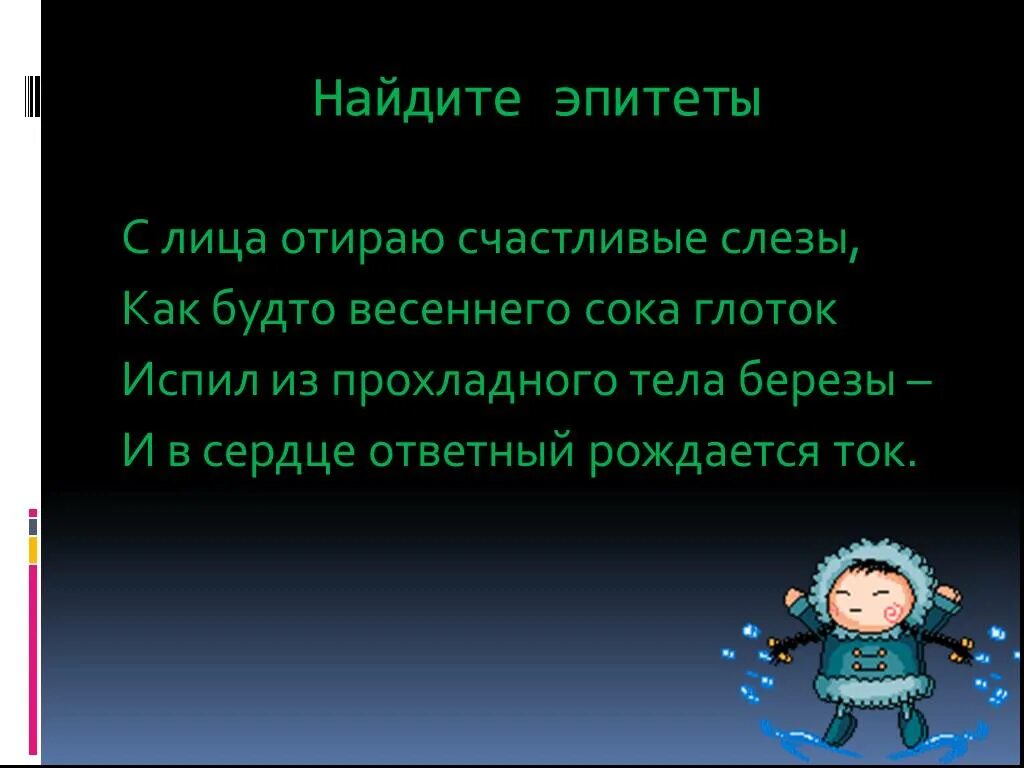 Найдите эпитеты

С лица отираю счастливые слезы,
Как будто весеннего сока глоток
Испил из прохладного тела березы –
И в сердце ответный рождается ток.